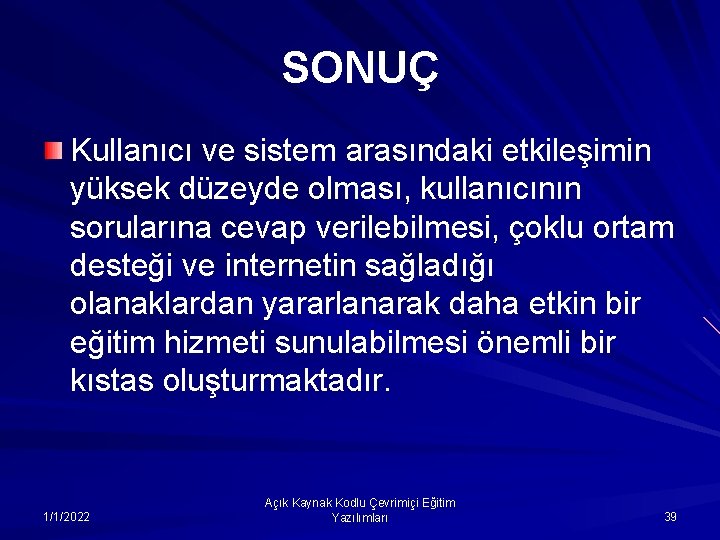 SONUÇ

Kullanıcı ve sistem arasındaki etkileşimin yüksek düzeyde olması, kullanıcının sorularına cevap verilebilmesi, çoklu ortam desteği ve internetin sağladığı olanaklardan yararlanarak daha etkin bir eğitim hizmeti sunulabilmesi önemli bir kıstas oluşturmaktadır.

1/1/2022

Açık Kaynak Kodlu Çevrimiçi Eğitim Yazılımları

39